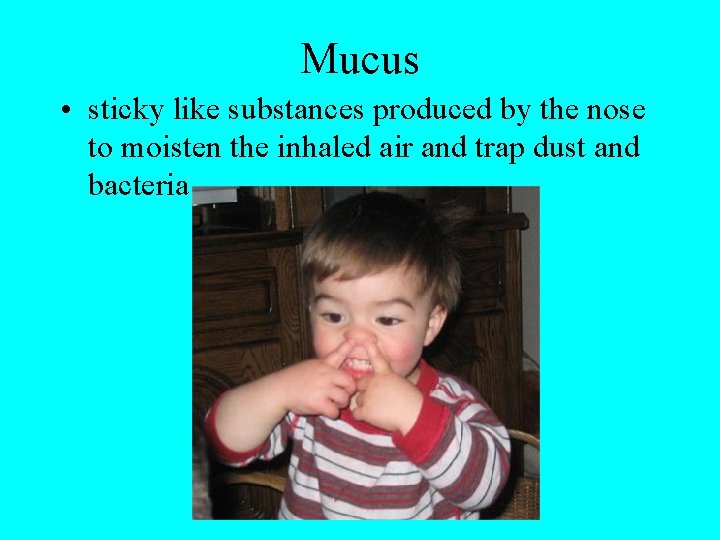 Mucus

• sticky like substances produced by the nose to moisten the inhaled air and trap dust and bacteria